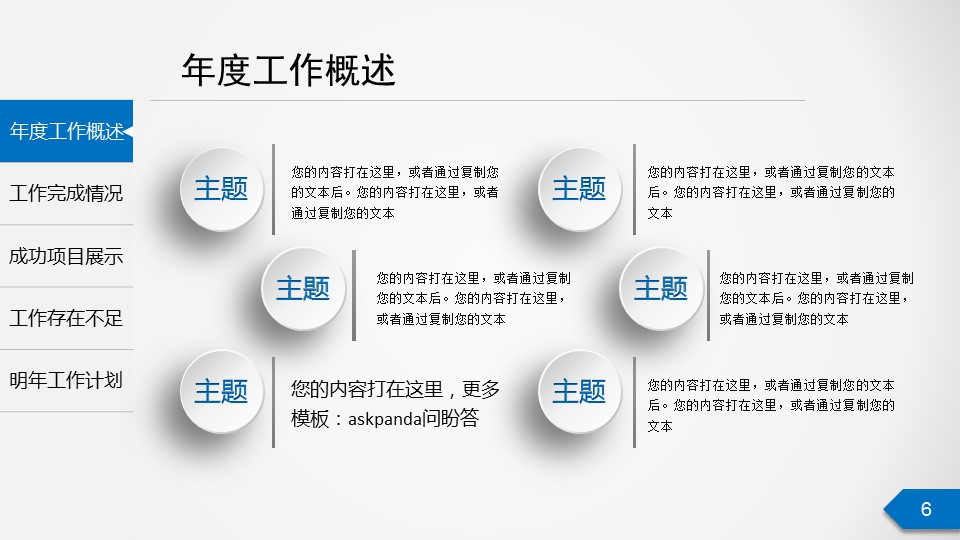 年度工作概述

年度工作概述

工作完成情况

成功项目展示

工作存在不足

明年工作计划

主题

您的内容打在这里，或者通过复制您的文本后。您的内容打在这里，或者通过复制您的文本

主题

您的内容打在这里，或者通过复制您的文本后。您的内容打在这里，或者通过复制您的文本

主题

您的内容打在这里，或者通过复制您的文本后。您的内容打在这里，或者通过复制您的文本

主题

您的内容打在这里，或者通过复制您的文本后。您的内容打在这里，或者通过复制您的文本

主题

您的内容打在这里，更多模板：askpanda问盼答

主题

您的内容打在这里，或者通过复制您的文本后。您的内容打在这里，或者通过复制您的文本

6